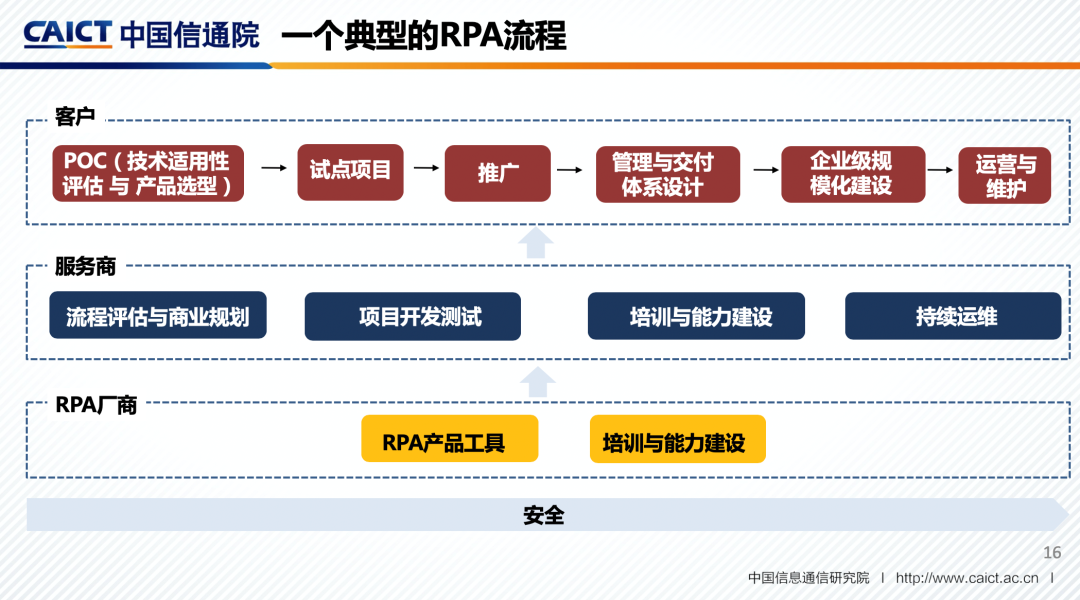 CAICT 中国信通院　一个典型的RPA流程

客户

POC（技术适用性评估 与 产品选型）

试点项目

推广

管理与交付体系设计

企业级规模化建设

运营与维护

服务商

流程评估与商业规划

项目开发测试

培训与能力建设

持续运维

RPA厂商

RPA产品工具

培训与能力建设

安全

16

中国信息通信研究院 | http://www.caict.ac.cn |